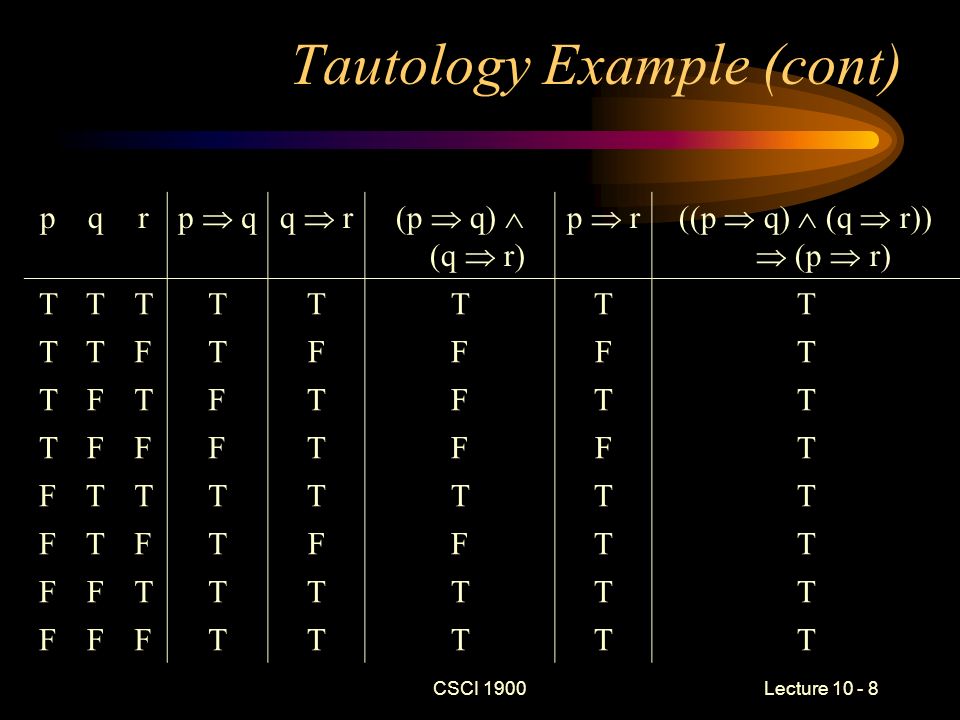 Tautology Example (cont)

| p | q | r | $p \Rightarrow q$ | $q \Rightarrow r$ | $(p \Rightarrow q) \wedge (q \Rightarrow r)$ | $p \Rightarrow r$ | $((p \Rightarrow q) \wedge (q \Rightarrow r)) \Rightarrow (p \Rightarrow r)$ |
|---|---|---|---|---|---|---|---|
| T | T | T | T | T | T | T | T |
| T | T | F | T | F | F | F | T |
| T | F | T | F | T | F | T | T |
| T | F | F | F | T | F | F | T |
| F | T | T | T | T | T | T | T |
| F | T | F | T | F | F | T | T |
| F | F | T | T | T | T | T | T |
| F | F | F | T | T | T | T | T |

CSCI 1900

Lecture 10 - 8